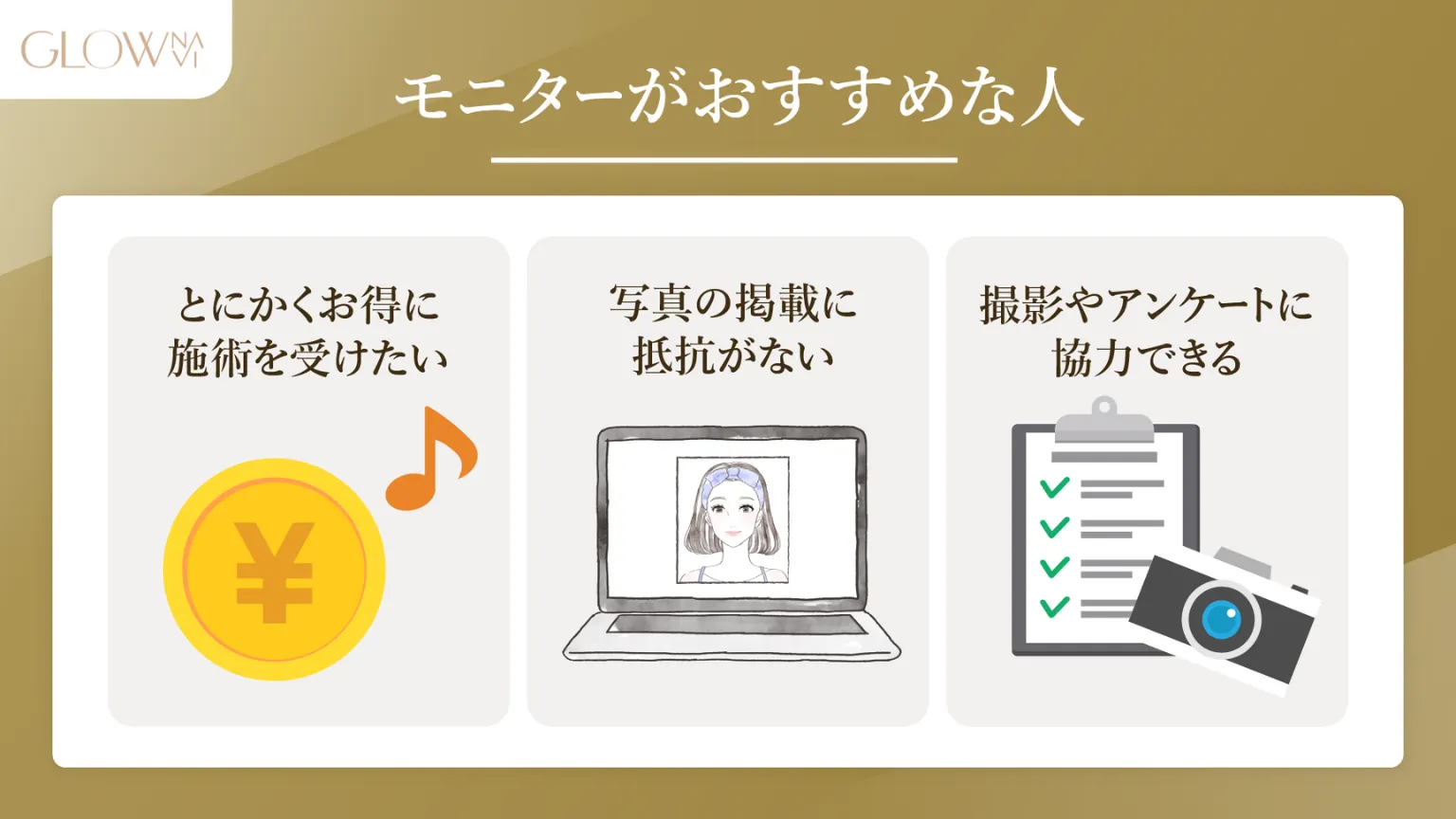 GLOW NAVI

モニターがおすすめな人

とにかくお得に施術を受けたい

写真の掲載に抵抗がない

撮影やアンケートに協力できる

¥